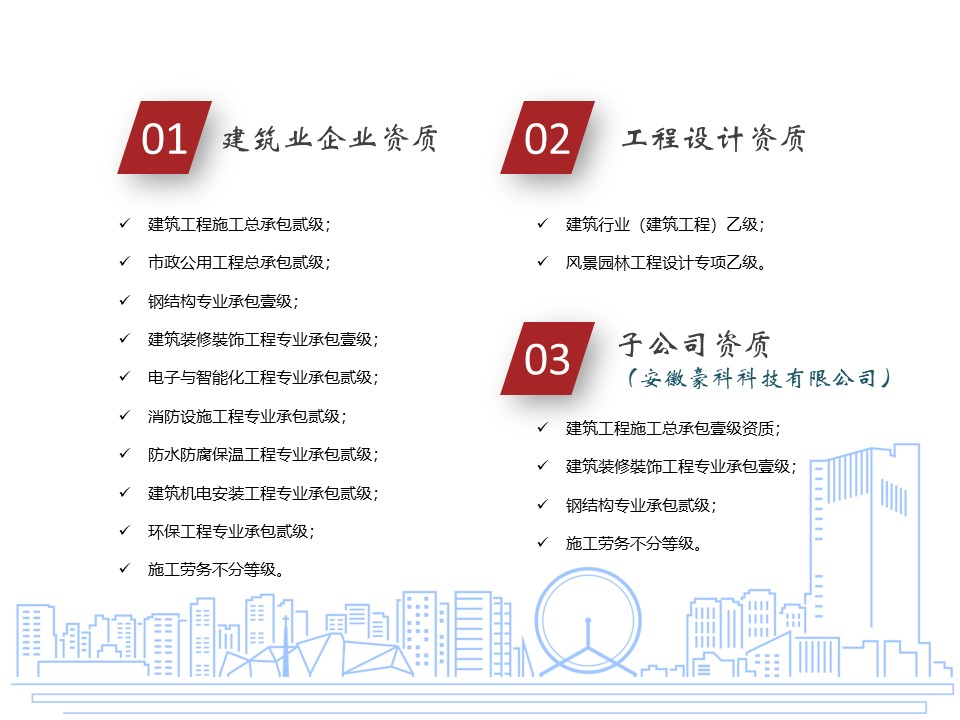 01 建筑业企业资质

✓ 建筑工程施工总承包贰级；
✓ 市政公用工程总承包贰级；
✓ 钢结构专业承包壹级；
✓ 建筑装修装饰工程专业承包壹级；
✓ 电子与智能化工程专业承包贰级；
✓ 消防设施工程专业承包贰级；
✓ 防水防腐保温工程专业承包贰级；
✓ 建筑机电安装工程专业承包贰级；
✓ 环保工程专业承包贰级；
✓ 施工劳务不分等级。

02 工程设计资质

✓ 建筑行业（建筑工程）乙级；
✓ 风景园林工程设计专项乙级。

03 子公司资质
（安徽豪科科技有限公司）

✓ 建筑工程施工总承包壹级资质；
✓ 建筑装修装饰工程专业承包壹级；
✓ 钢结构专业承包贰级；
✓ 施工劳务不分等级。